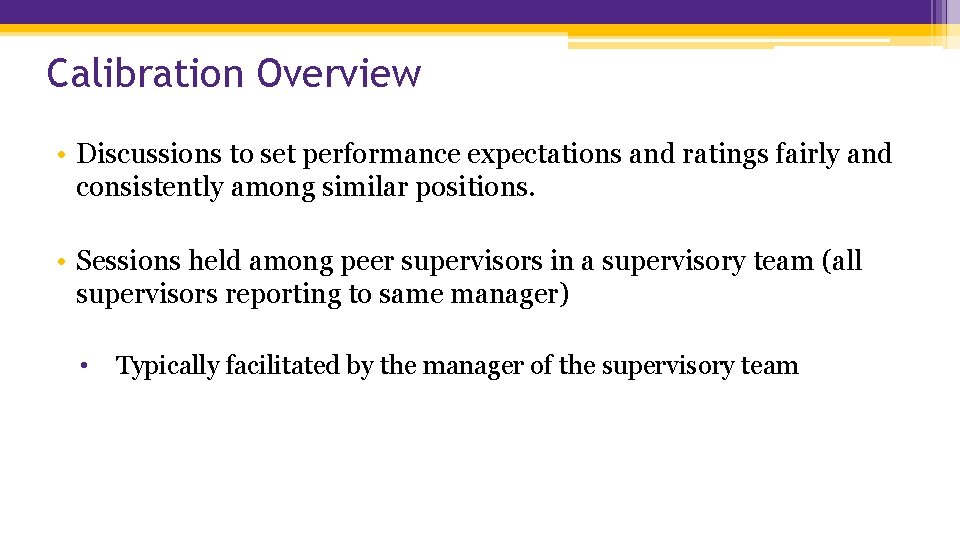 Calibration Overview

• Discussions to set performance expectations and ratings fairly and consistently among similar positions.

• Sessions held among peer supervisors in a supervisory team (all supervisors reporting to same manager)

• Typically facilitated by the manager of the supervisory team